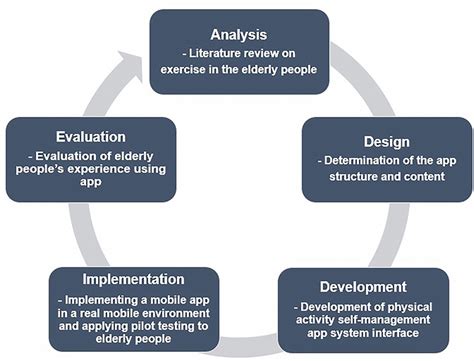 Analysis
- Literature review on exercise in the elderly people

Design
- Determination of the app structure and content

Development
- Development of physical activity self-management app system interface

Implementation
- Implementing a mobile app in a real mobile environment and applying pilot testing to elderly people

Evaluation
- Evaluation of elderly people's experience using app